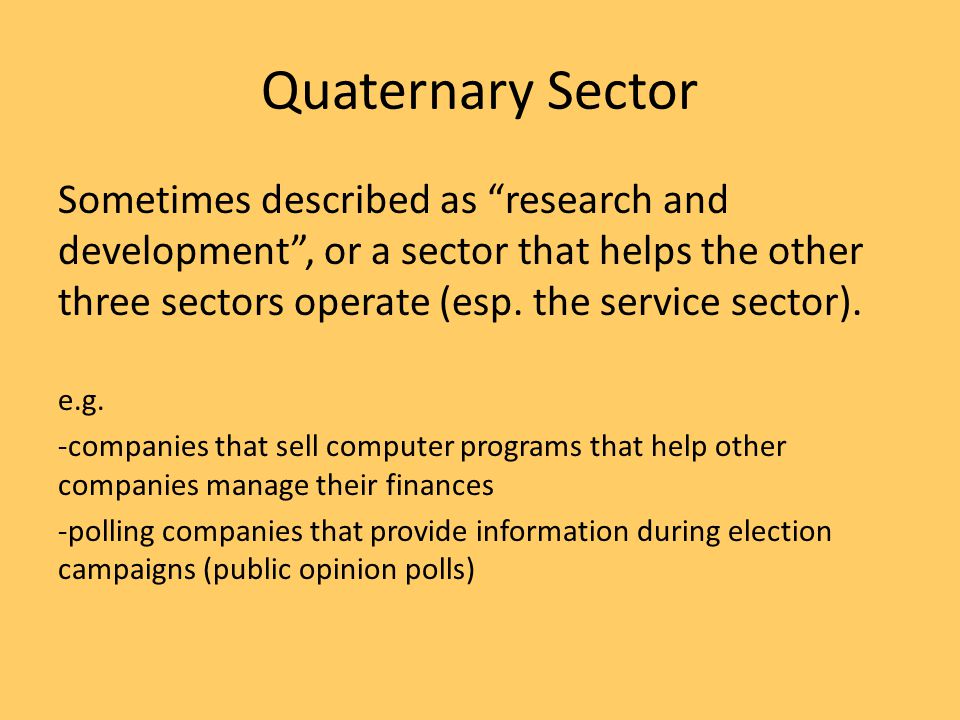 Quaternary Sector

Sometimes described as “research and development”, or a sector that helps the other three sectors operate (esp. the service sector).

e.g.

-companies that sell computer programs that help other companies manage their finances

-polling companies that provide information during election campaigns (public opinion polls)